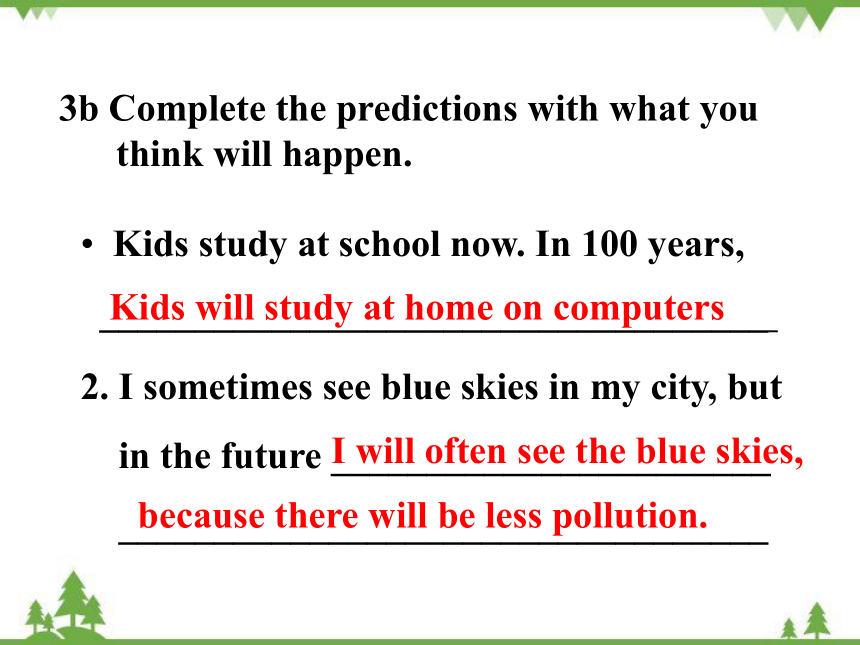 3b Complete the predictions with what you think will happen.

• Kids study at school now. In 100 years, Kids will study at home on computers

2. I sometimes see blue skies in my city, but in the future I will often see the blue skies, because there will be less pollution.